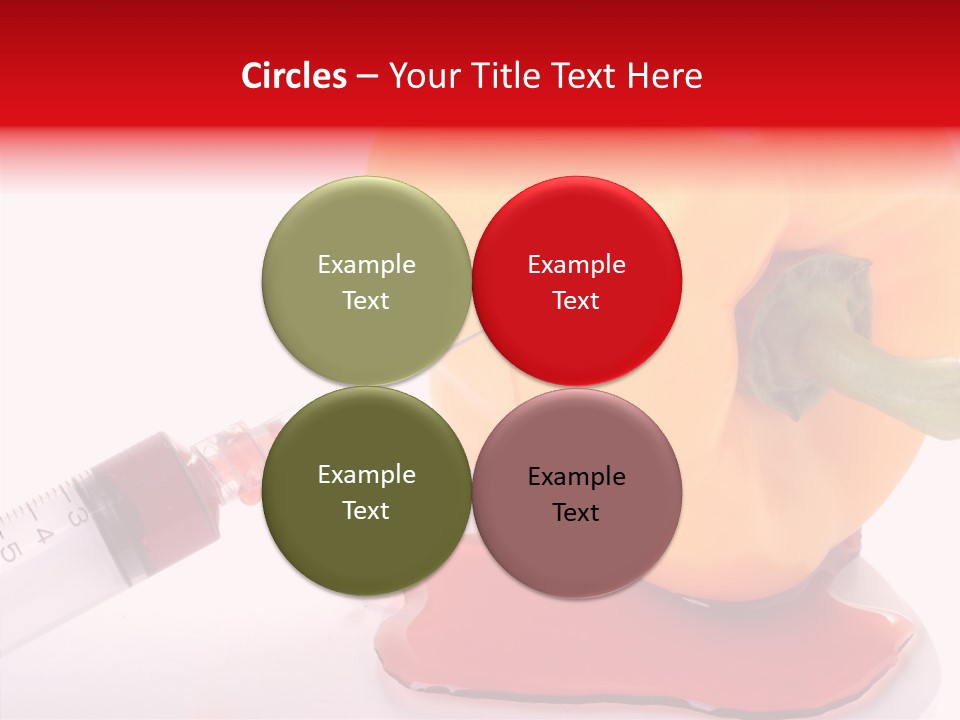 Circles – Your Title Text Here

Example Text

Example Text

Example Text

Example Text

3
4
5